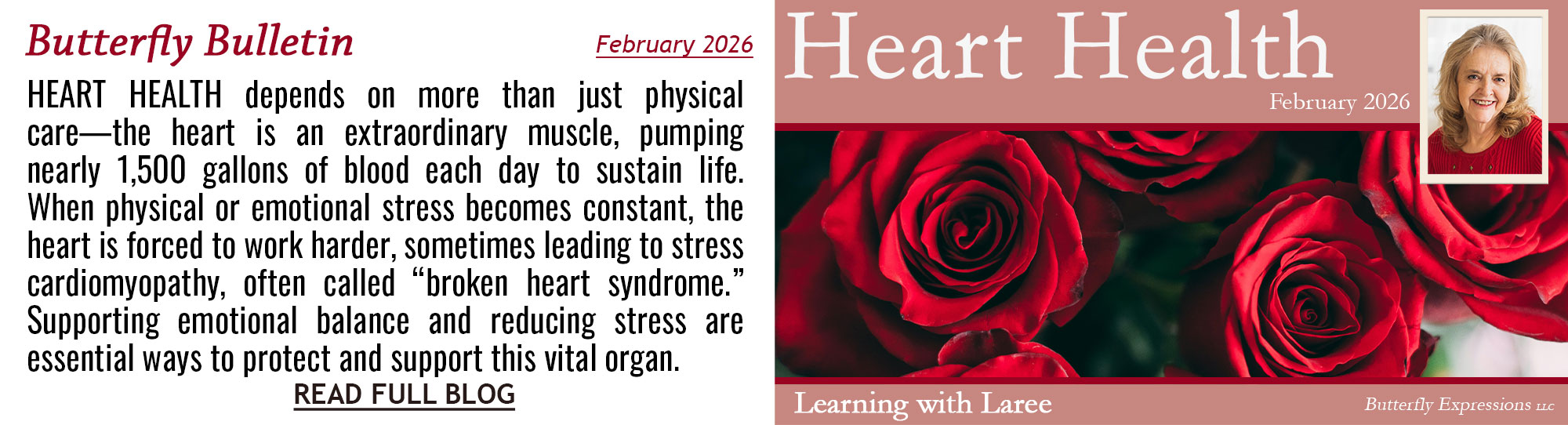 Butterfly Bulletin

February 2026

HEART HEALTH depends on more than just physical care—the heart is an extraordinary muscle, pumping nearly 1,500 gallons of blood each day to sustain life. When physical or emotional stress becomes constant, the heart is forced to work harder, sometimes leading to stress cardiomyopathy, often called “broken heart syndrome.” Supporting emotional balance and reducing stress are essential ways to protect and support this vital organ.

READ FULL BLOG

Heart Health

February 2026

Learning with Laree

Butterfly Expressions LLC